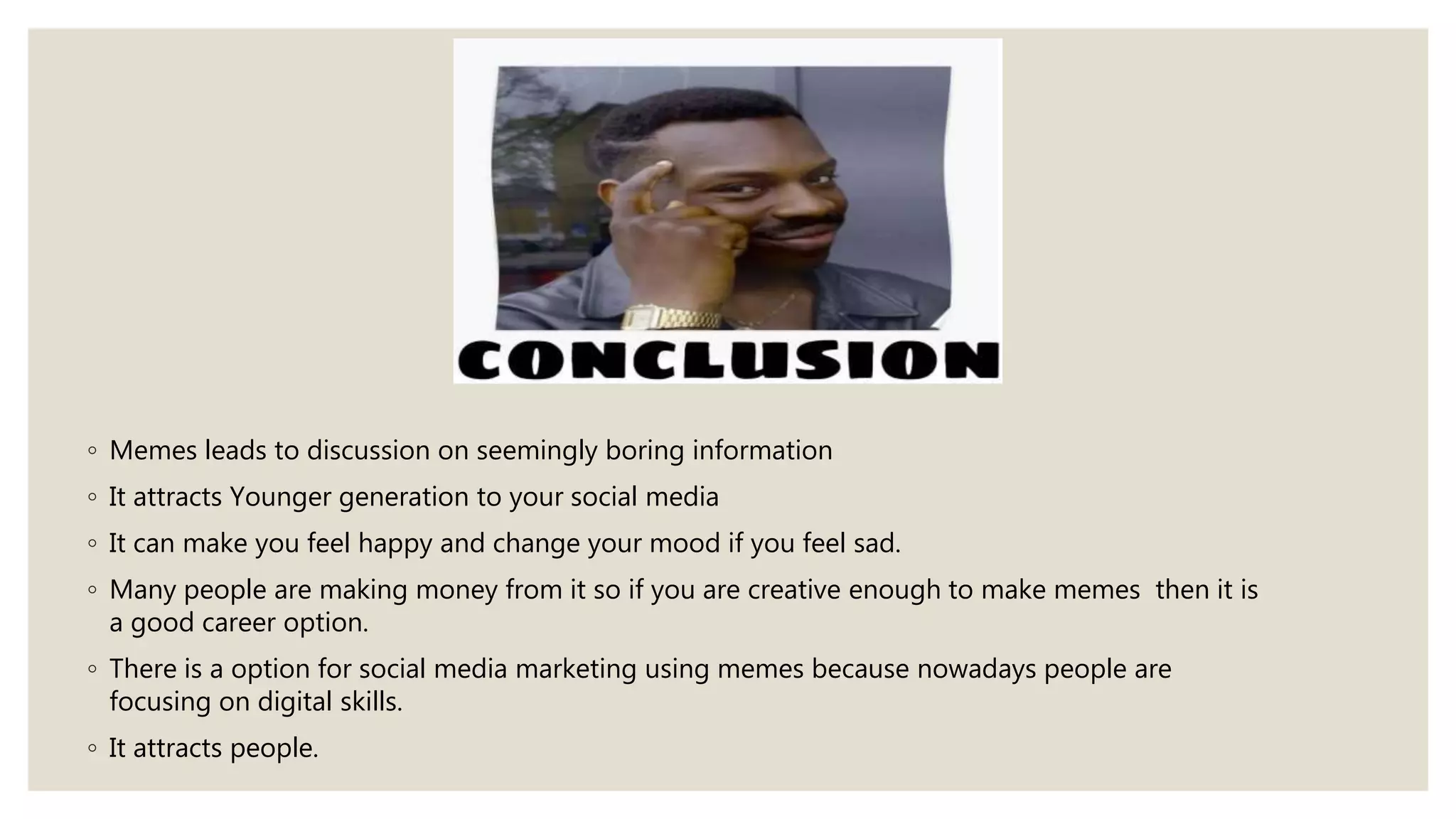 CONCLUSION

◦ Memes leads to discussion on seemingly boring information
◦ It attracts Younger generation to your social media
◦ It can make you feel happy and change your mood if you feel sad.
◦ Many people are making money from it so if you are creative enough to make memes then it is a good career option.
◦ There is a option for social media marketing using memes because nowadays people are focusing on digital skills.
◦ It attracts people.